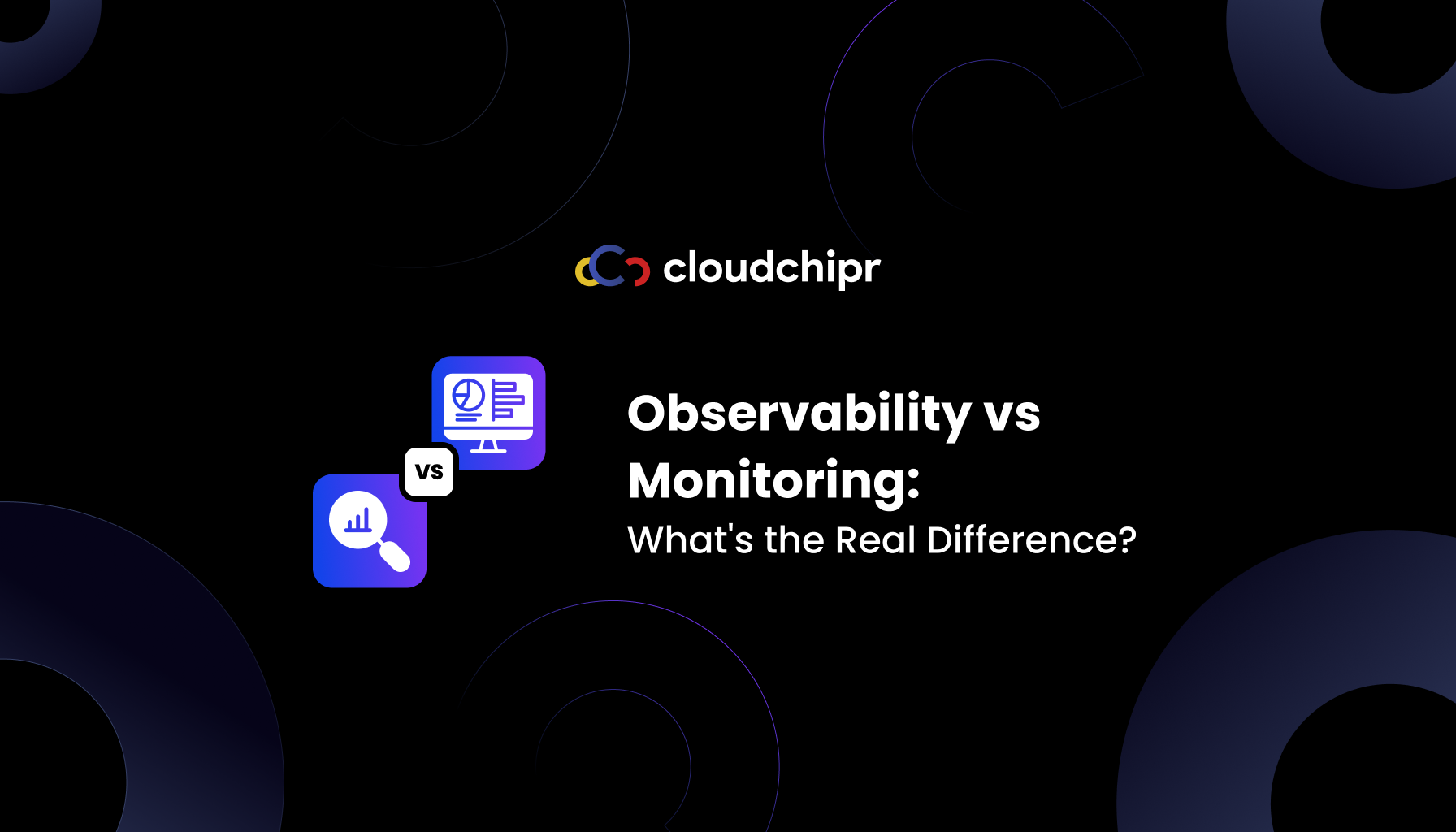 cloudchipr

vs

Observability vs Monitoring:
What's the Real Difference?